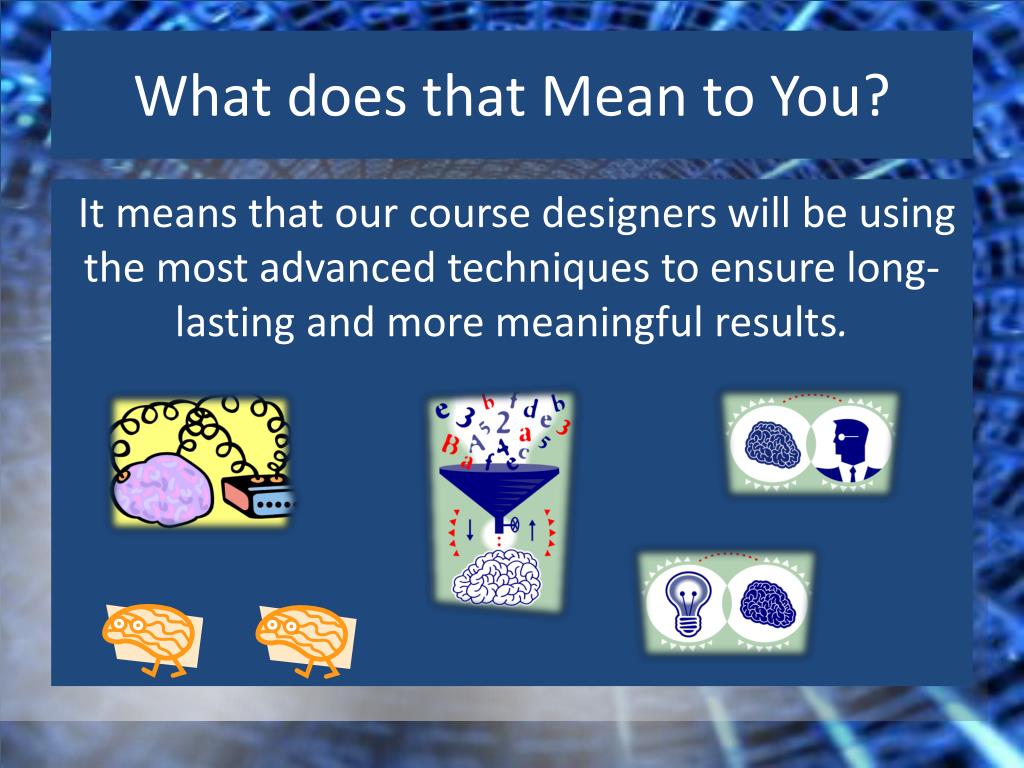 What does that Mean to You?

It means that our course designers will be using the most advanced techniques to ensure long-lasting and more meaningful results.